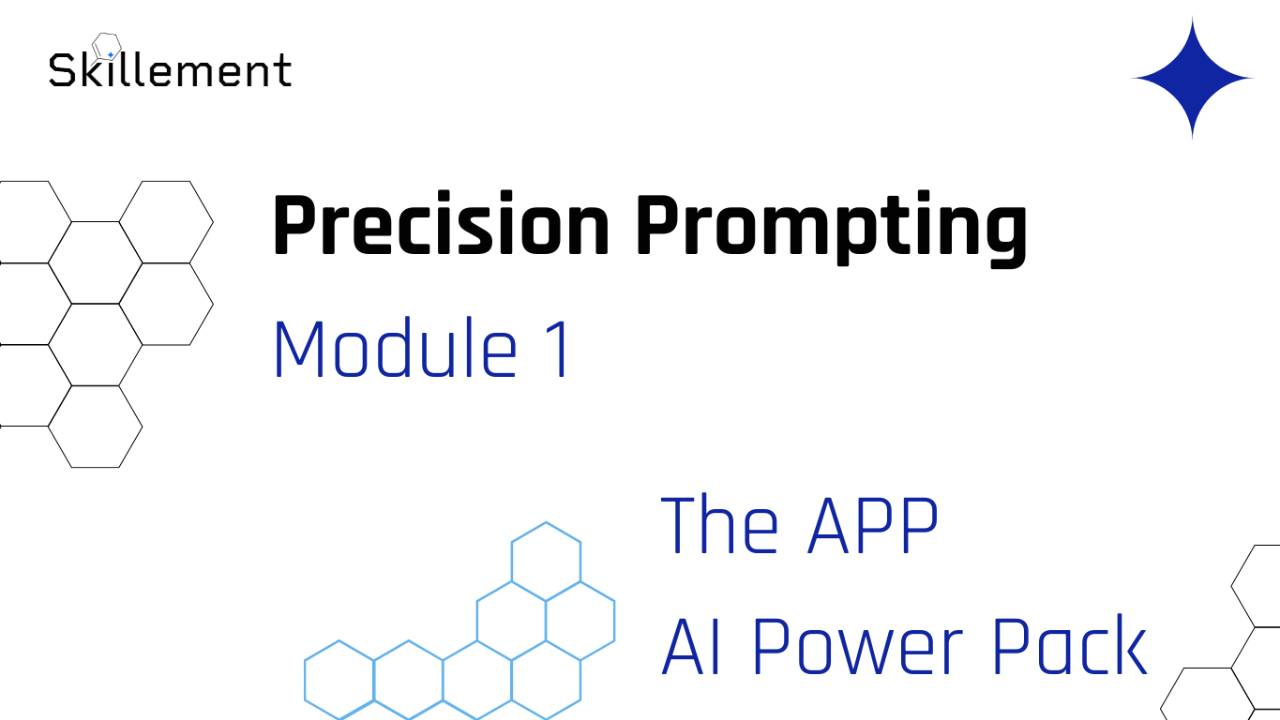 Skillement

Precision Prompting

Module 1

The APP
AI Power Pack